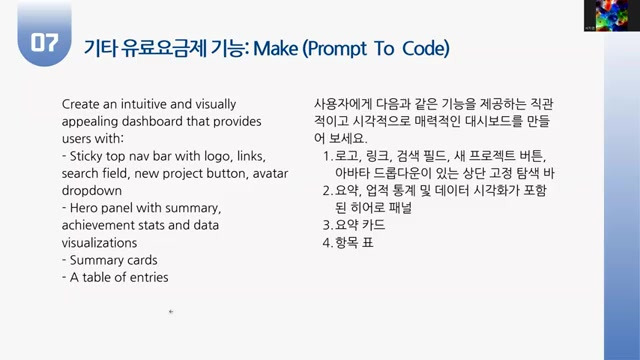 07

기타 유료요금제 기능: Make (Prompt To Code)

Create an intuitive and visually appealing dashboard that provides users with:
- Sticky top nav bar with logo, links, search field, new project button, avatar dropdown
- Hero panel with summary, achievement stats and data visualizations
- Summary cards
- A table of entries

사용자에게 다음과 같은 기능을 제공하는 직관적이고 시각적으로 매력적인 대시보드를 만들어 보세요.
1. 로고, 링크, 검색 필드, 새 프로젝트 버튼, 아바타 드롭다운이 있는 상단 고정 탐색 바
2. 요약, 업적 통계 및 데이터 시각화가 포함된 히어로 패널
3. 요약 카드
4. 항목 표